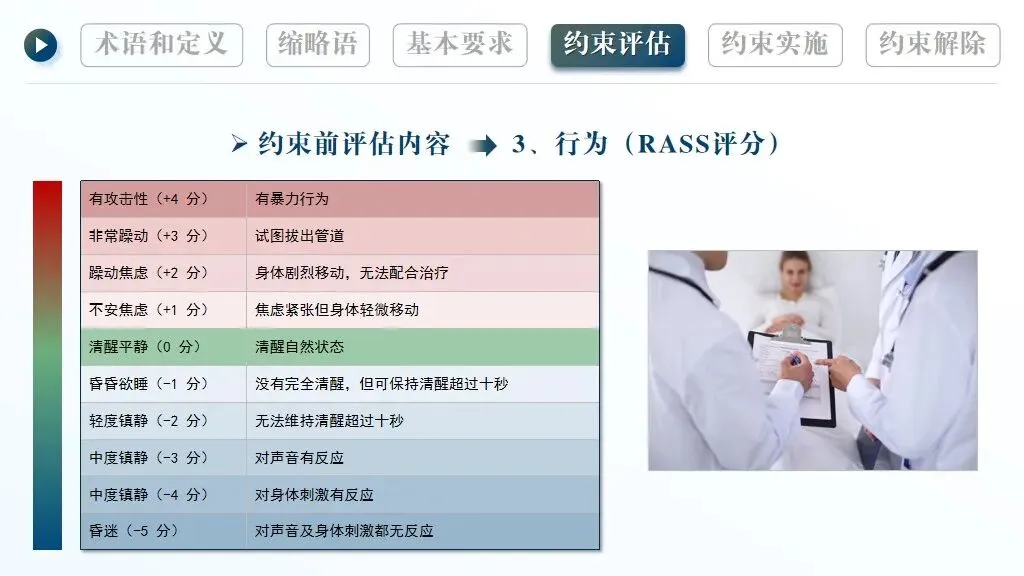 术语和定义　缩略语　基本要求　约束评估　约束实施　约束解除

➢ 约束前评估内容 ➡ 3、行为（RASS评分）

| 有攻击性（+4 分） | 有暴力行为 |
|---|---|
| 非常躁动（+3 分） | 试图拔出管道 |
| 躁动焦虑（+2 分） | 身体剧烈移动，无法配合治疗 |
| 不安焦虑（+1 分） | 焦虑紧张但身体轻微移动 |
| 清醒平静（0 分） | 清醒自然状态 |
| 昏昏欲睡（-1 分） | 没有完全清醒，但可保持清醒超过十秒 |
| 轻度镇静（-2 分） | 无法维持清醒超过十秒 |
| 中度镇静（-3 分） | 对声音有反应 |
| 中度镇静（-4 分） | 对身体刺激有反应 |
| 昏迷（-5 分） | 对声音及身体刺激都无反应 |